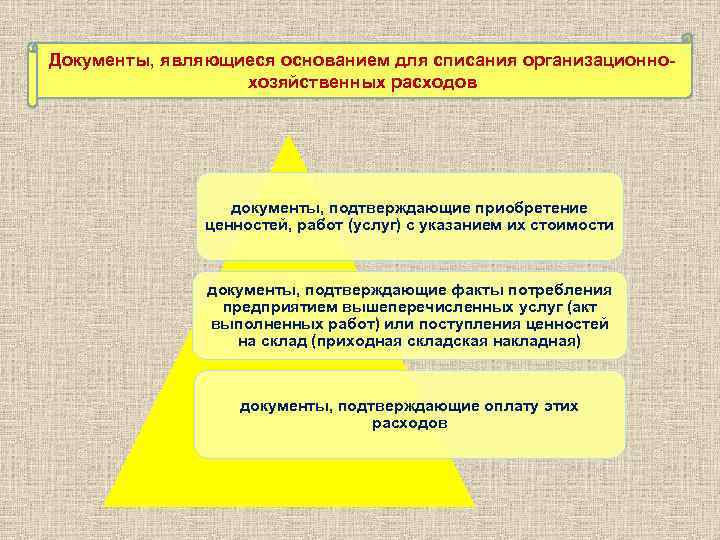 Документы, являющиеся основанием для списания организационно-хозяйственных расходов

документы, подтверждающие приобретение ценностей, работ (услуг) с указанием их стоимости

документы, подтверждающие факты потребления предприятием вышеперечисленных услуг (акт выполненных работ) или поступления ценностей на склад (приходная складская накладная)

документы, подтверждающие оплату этих расходов